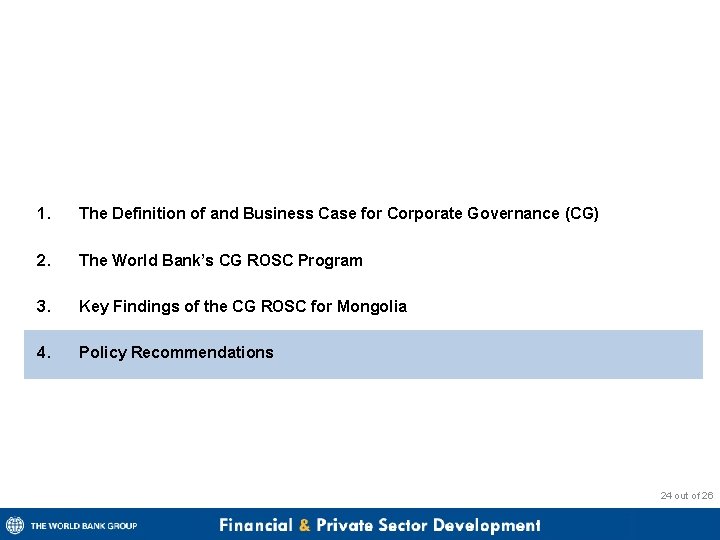 1. The Definition of and Business Case for Corporate Governance (CG)

2. The World Bank's CG ROSC Program

3. Key Findings of the CG ROSC for Mongolia

4. Policy Recommendations

24 out of 26

THE WORLD BANK GROUP

Financial & Private Sector Development